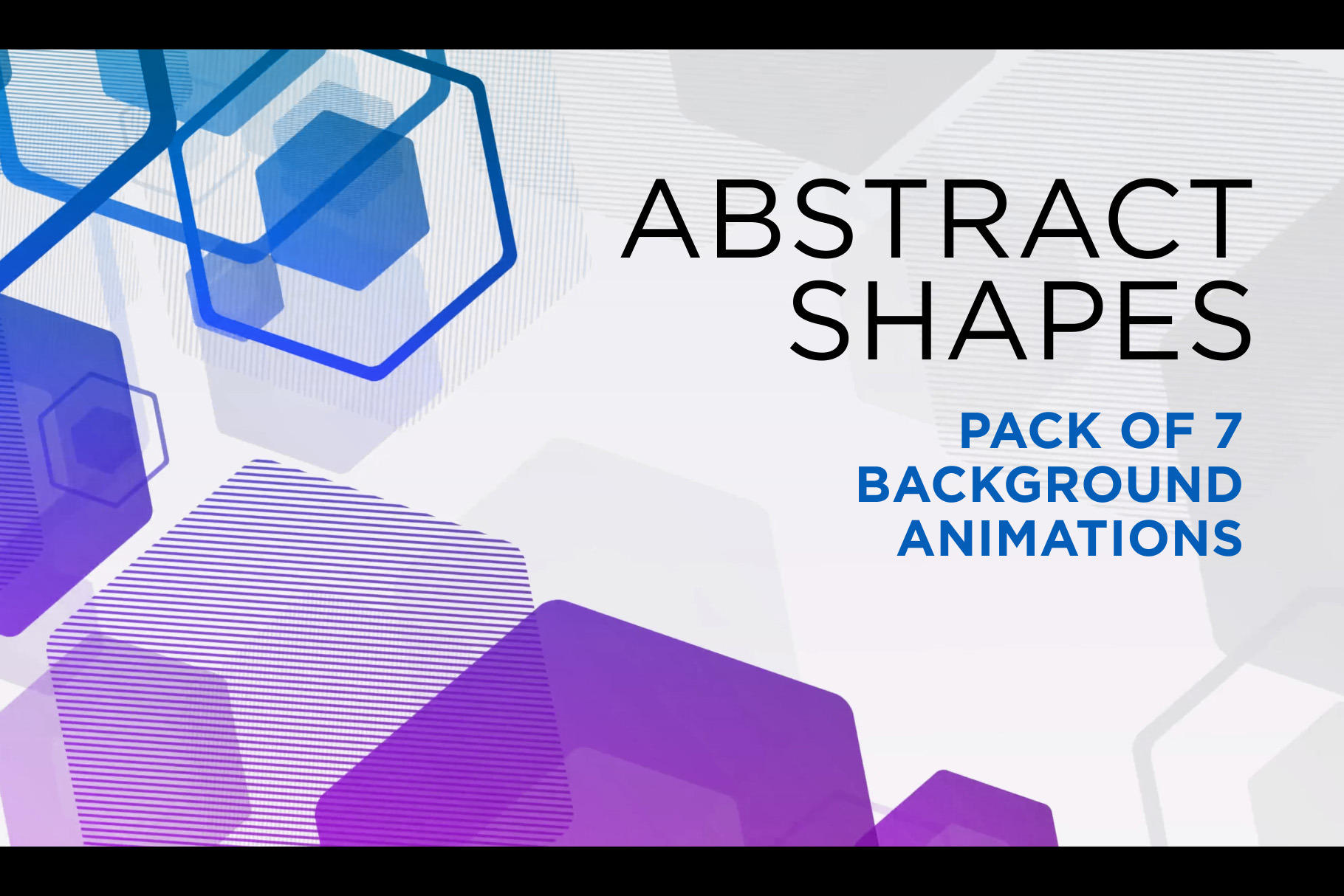 ABSTRACT SHAPES

PACK OF 7 BACKGROUND ANIMATIONS